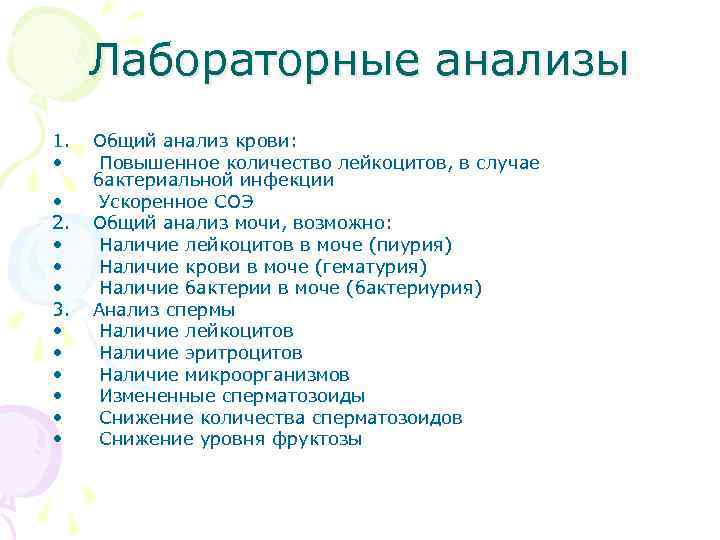 Лабораторные анализы

1. Общий анализ крови:
• Повышенное количество лейкоцитов, в случае бактериальной инфекции
• Ускоренное СОЭ
2. Общий анализ мочи, возможно:
• Наличие лейкоцитов в моче (пиурия)
• Наличие крови в моче (гематурия)
• Наличие бактерии в моче (бактериурия)
3. Анализ спермы
• Наличие лейкоцитов
• Наличие эритроцитов
• Наличие микроорганизмов
• Измененные сперматозоиды
• Снижение количества сперматозоидов
• Снижение уровня фруктозы